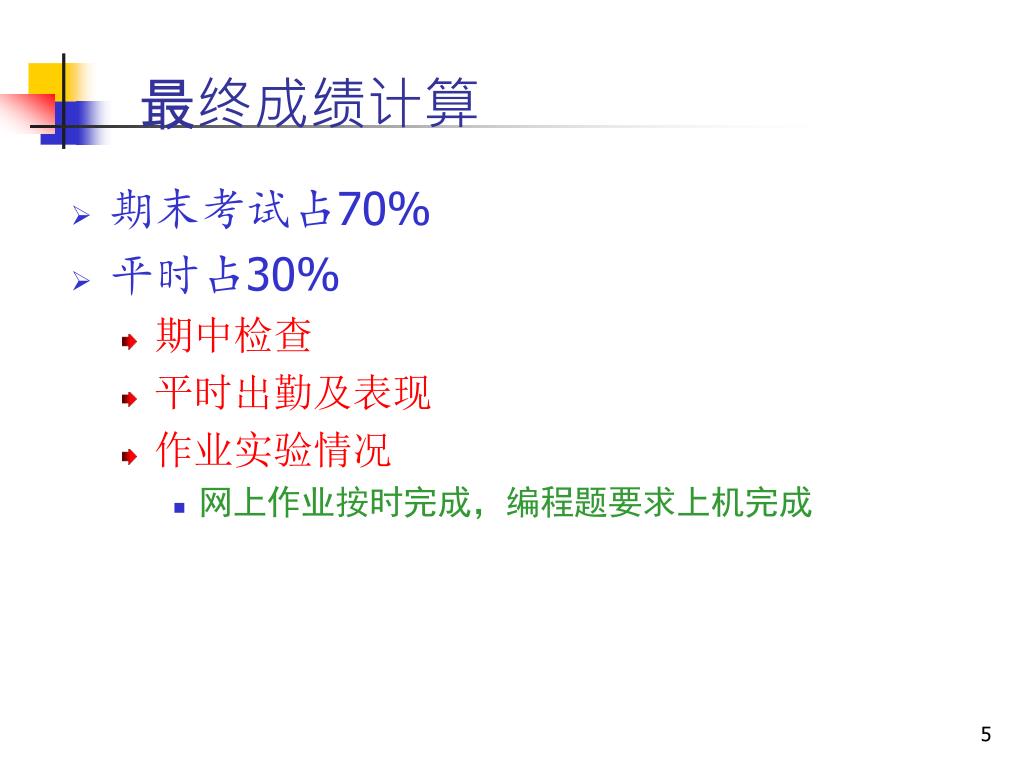 最终成绩计算

期末考试占70%

平时占30%

期中检查

平时出勤及表现

作业实验情况

网上作业按时完成，编程题要求上机完成

5